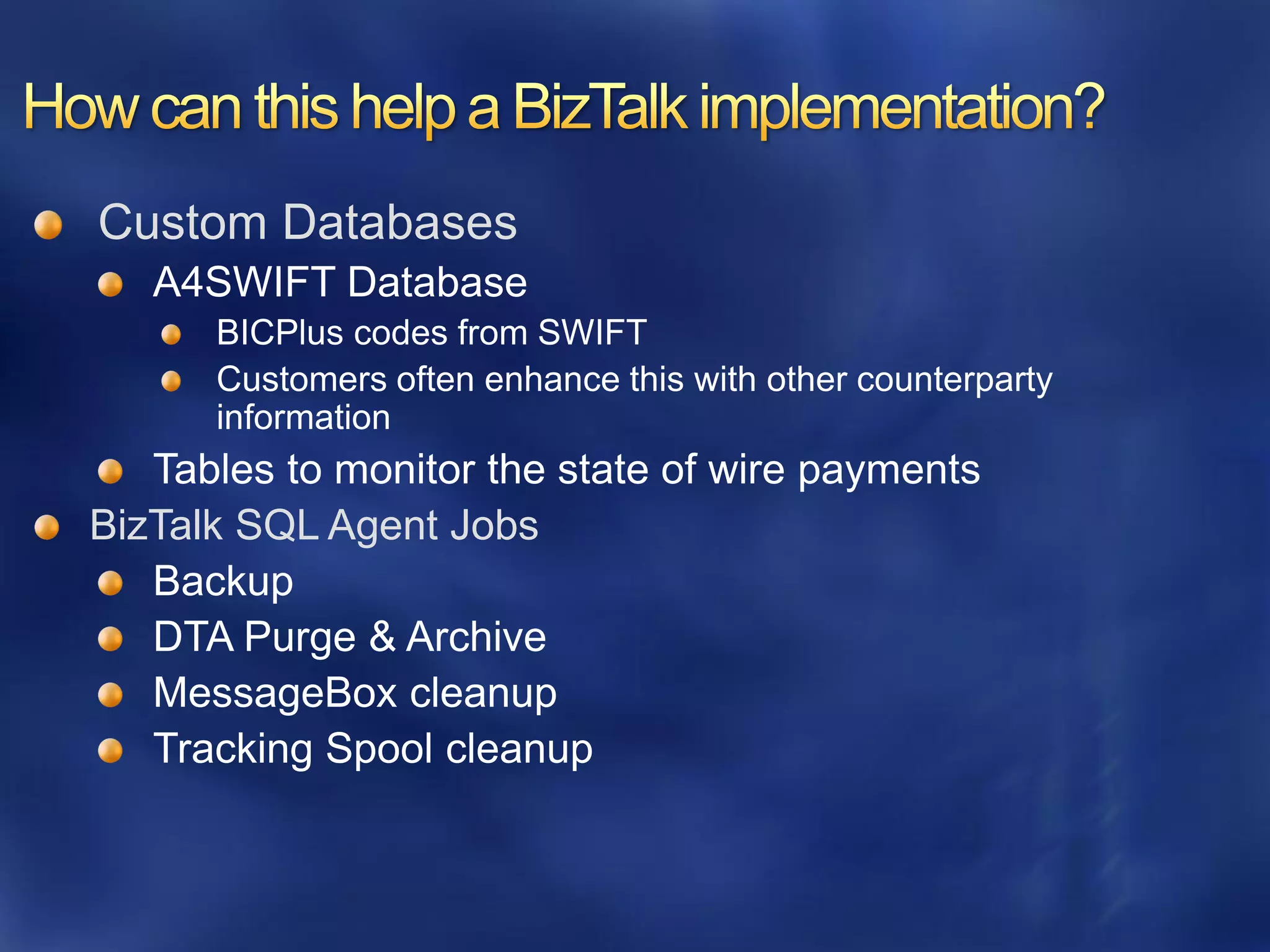 How can this help a BizTalk implementation?

Custom Databases

A4SWIFT Database

BICPlus codes from SWIFT

Customers often enhance this with other counterparty information

Tables to monitor the state of wire payments

BizTalk SQL Agent Jobs

Backup

DTA Purge & Archive

MessageBox cleanup

Tracking Spool cleanup